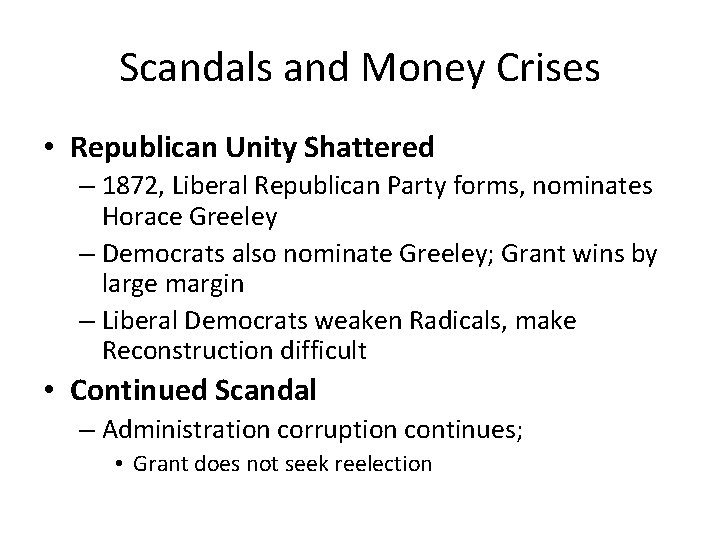 Scandals and Money Crises

• Republican Unity Shattered
– 1872, Liberal Republican Party forms, nominates Horace Greeley
– Democrats also nominate Greeley; Grant wins by large margin
– Liberal Democrats weaken Radicals, make Reconstruction difficult

• Continued Scandal
– Administration corruption continues;
• Grant does not seek reelection